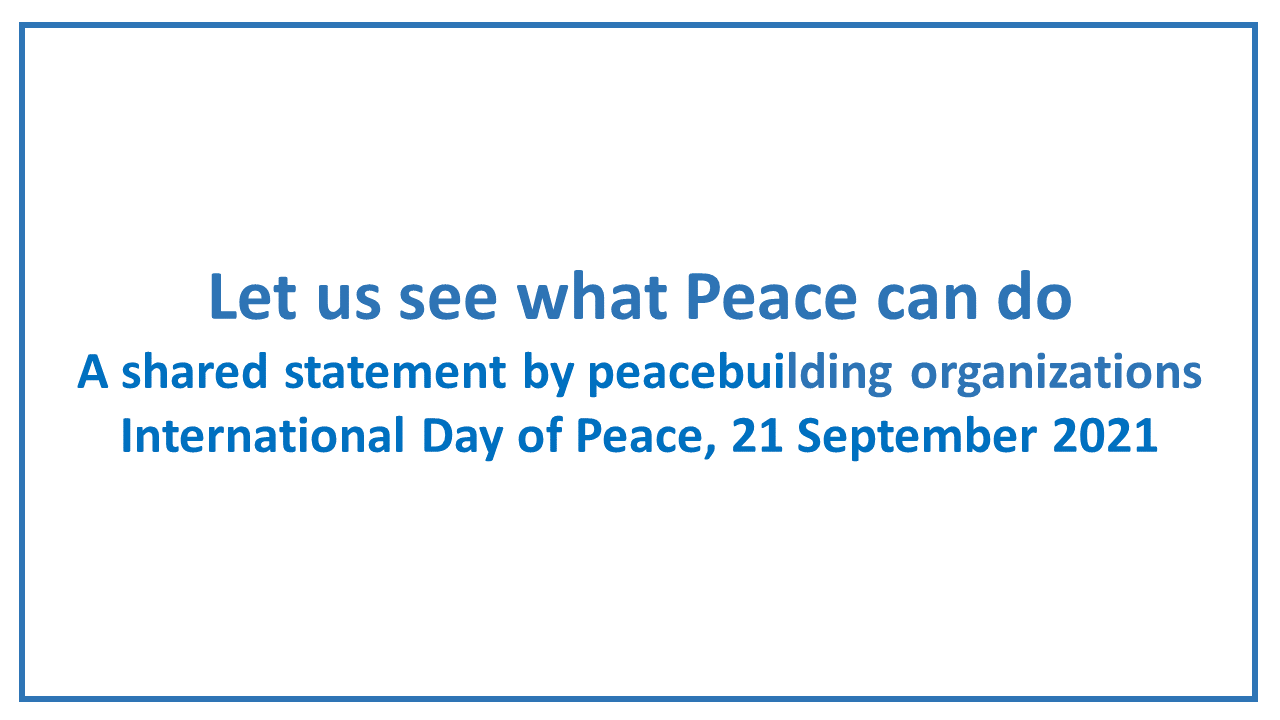 Let us see what Peace can do
A shared statement by peacebuilding organizations
International Day of Peace, 21 September 2021